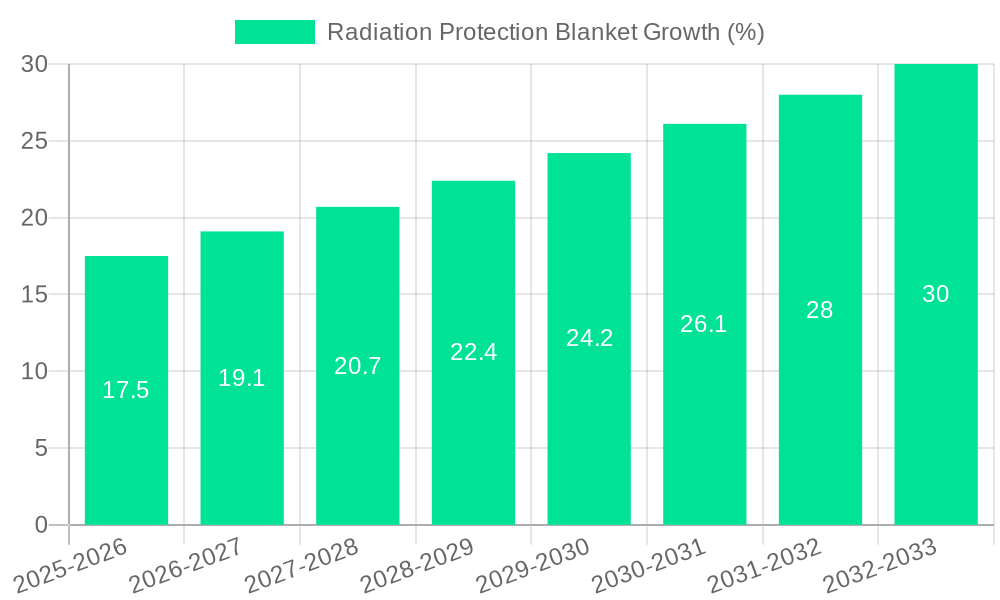 Radiation Protection Blanket Growth (%)

30
25
20
15
10
5
0

17.5
19.1
20.7
22.4
24.2
26.1
28
30

2025-2026
2026-2027
2027-2028
2028-2029
2029-2030
2030-2031
2031-2032
2032-2033